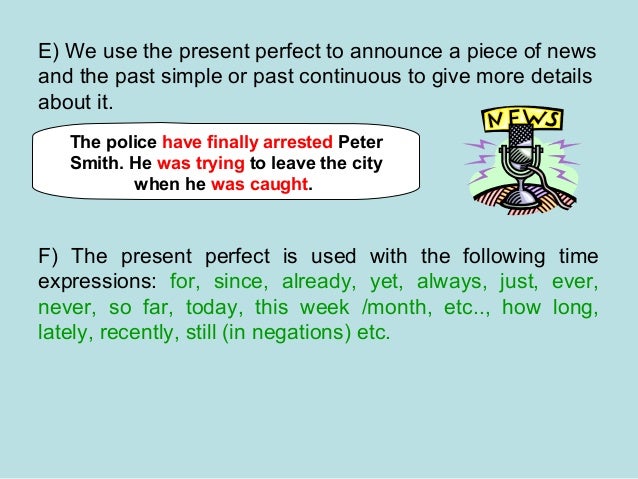 E) We use the present perfect to announce a piece of news and the past simple or past continuous to give more details about it.

The police have finally arrested Peter Smith. He was trying to leave the city when he was caught.

NEWS

F) The present perfect is used with the following time expressions: for, since, already, yet, always, just, ever, never, so far, today, this week /month, etc.., how long, lately, recently, still (in negations) etc.